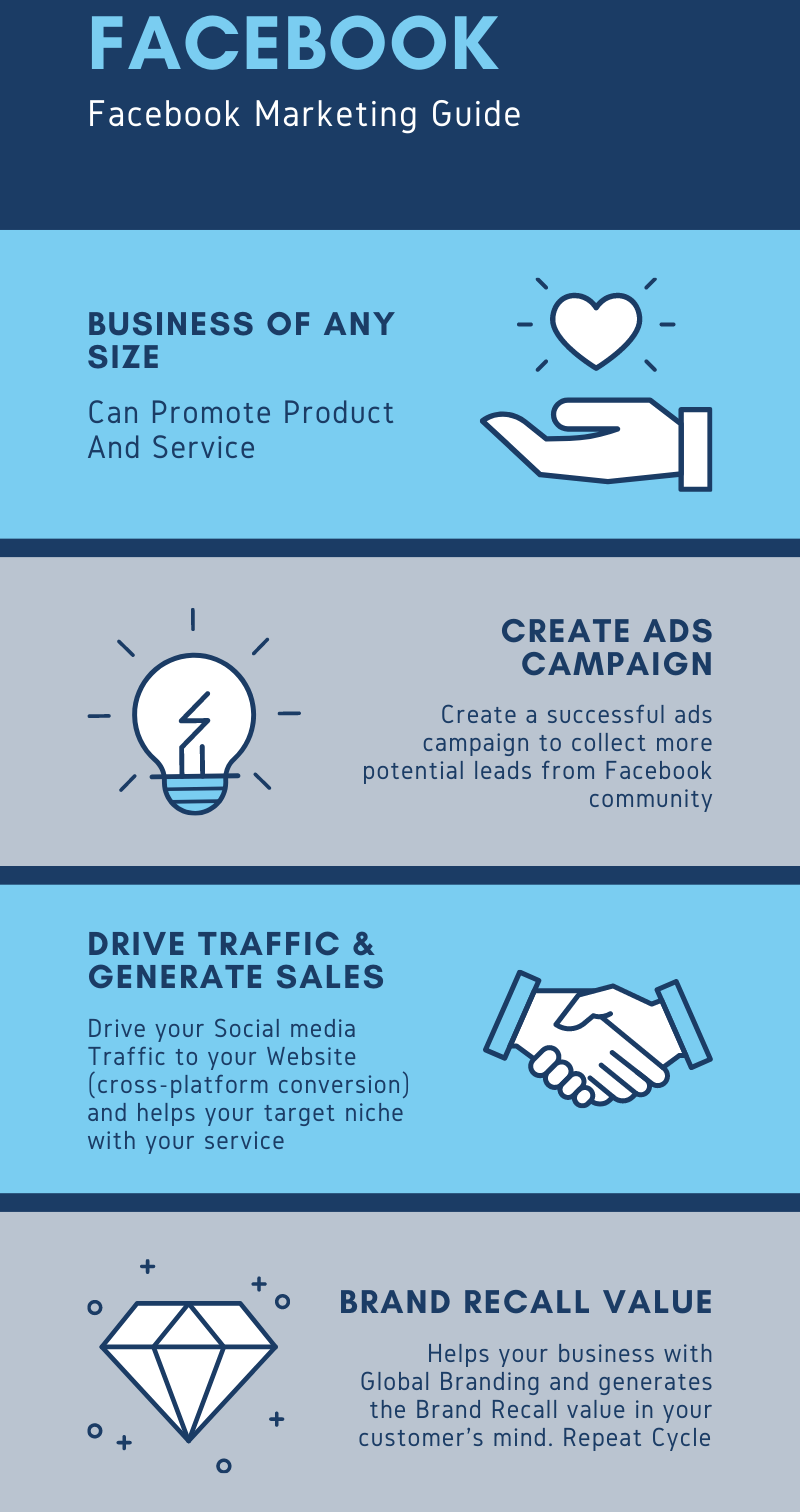 FACEBOOK
Facebook Marketing Guide

BUSINESS OF ANY SIZE
Can Promote Product And Service

CREATE ADS CAMPAIGN
Create a successful ads campaign to collect more potential leads from Facebook community

DRIVE TRAFFIC & GENERATE SALES
Drive your Social media Traffic to your Website (cross-platform conversion) and helps your target niche with your service

BRAND RECALL VALUE
Helps your business with Global Branding and generates the Brand Recall value in your customer's mind. Repeat Cycle